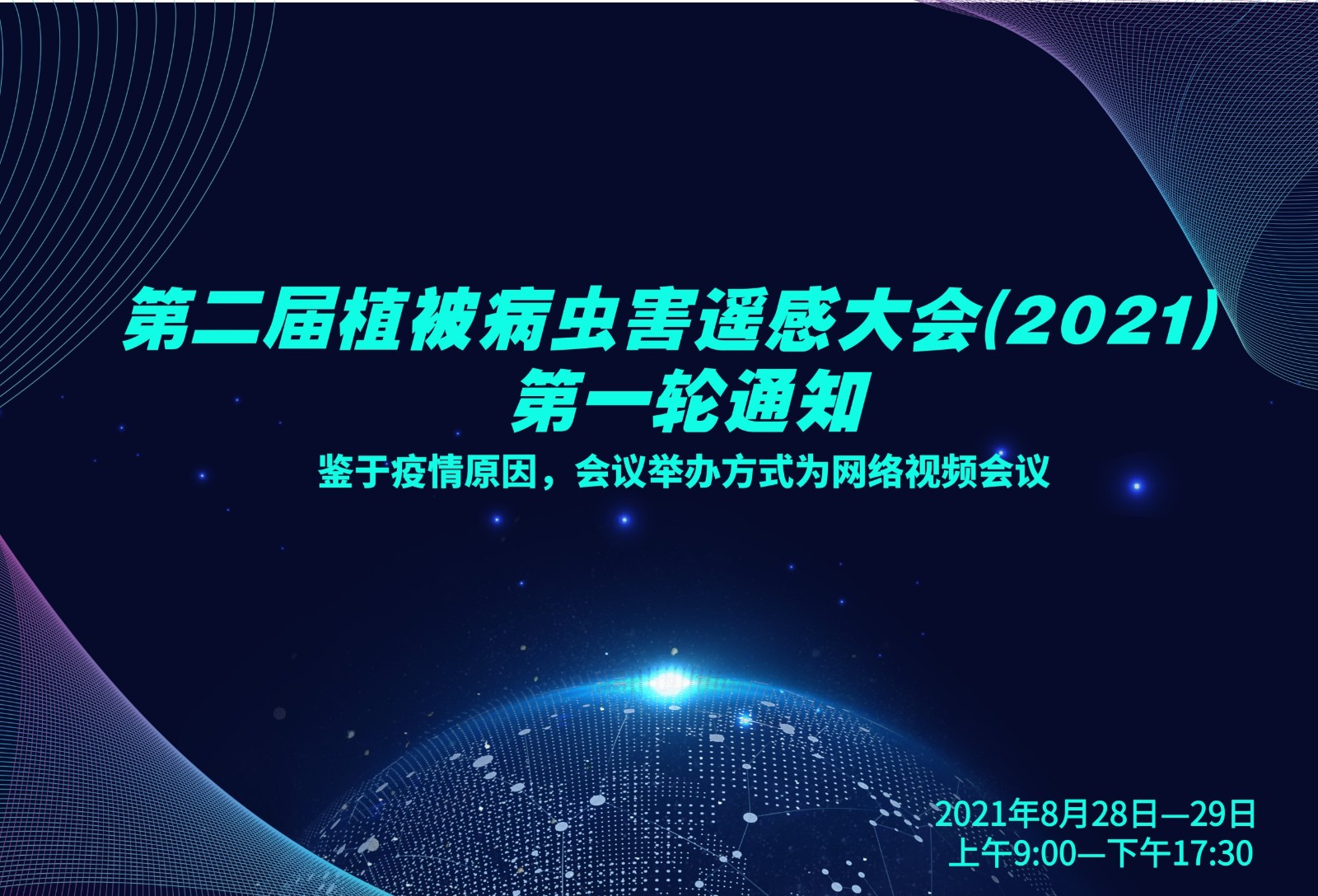 第二届植被病虫害遥感大会(2021)
第一轮通知

鉴于疫情原因，会议举办方式为网络视频会议

2021年8月28日—29日
上午9:00—下午17:30